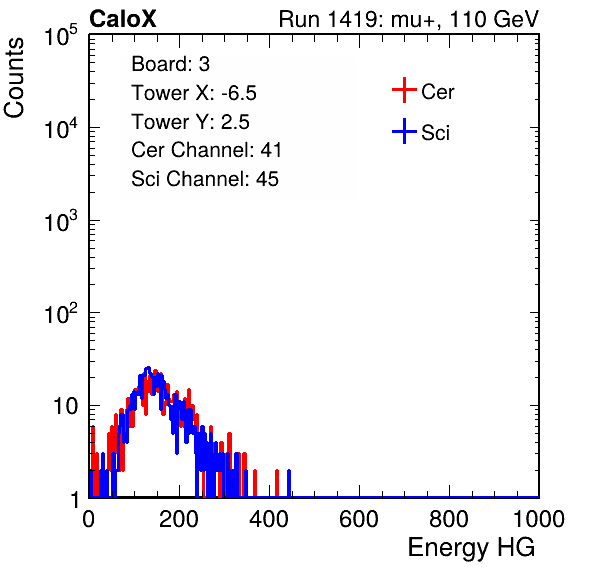 CaloX

Run 1419: mu+, 110 GeV

Counts

$10^5$

$10^4$

$10^3$

$10^2$

10

1

Board: 3
Tower X: -6.5
Tower Y: 2.5
Cer Channel: 41
Sci Channel: 45

Cer

Sci

0 200 400 600 800 1000

Energy HG